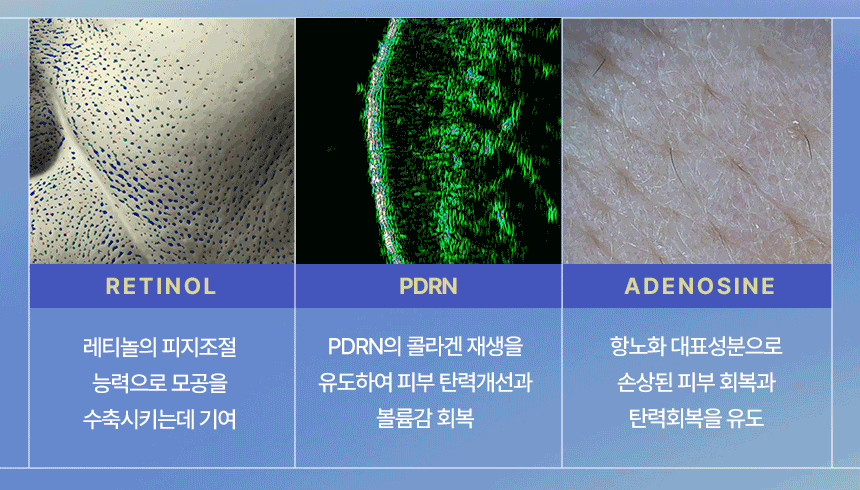 RETINOL

레티놀의 피지조절 능력으로 모공을 수축시키는데 기여

PDRN

PDRN의 콜라겐 재생을 유도하여 피부 탄력개선과 볼륨감 회복

ADENOSINE

항노화 대표성분으로 손상된 피부 회복과 탄력회복을 유도